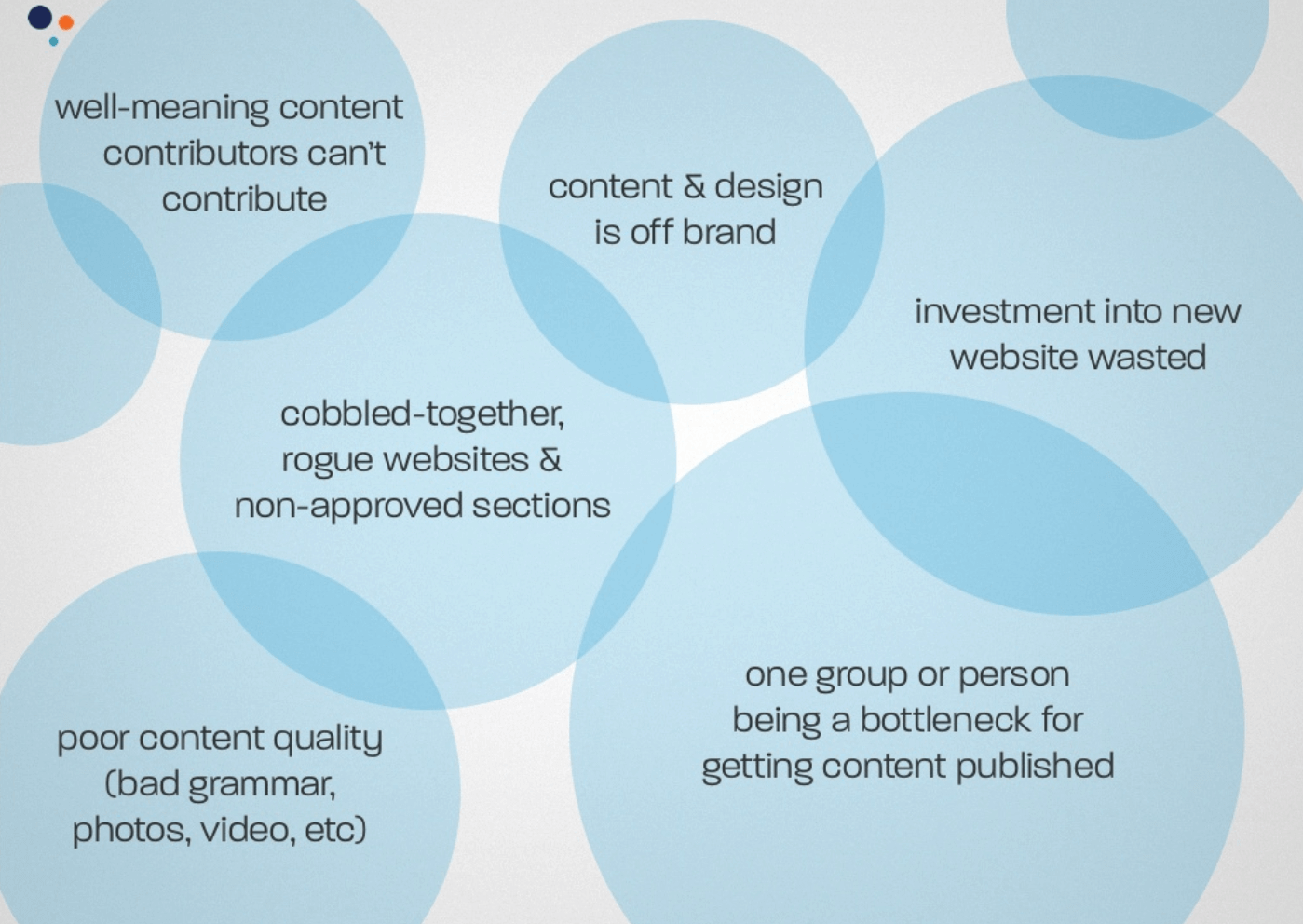 well-meaning content contributors can't contribute

content & design is off brand

investment into new website wasted

cobbled-together, rogue websites & non-approved sections

poor content quality (bad grammar, photos, video, etc)

one group or person being a bottleneck for getting content published